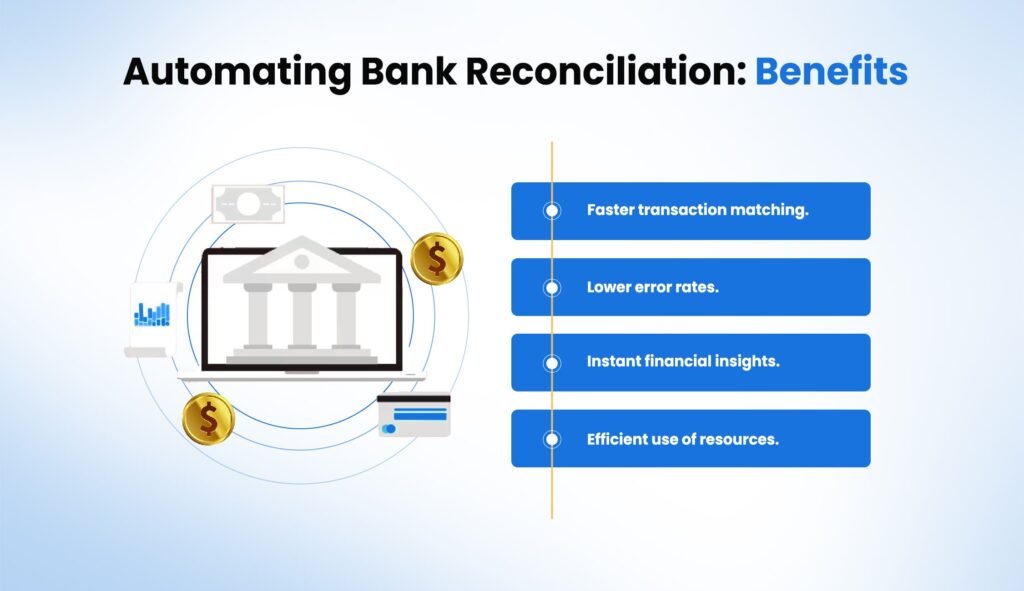 Automating Bank Reconciliation: Benefits

$

$

Faster transaction matching.

Lower error rates.

Instant financial insights.

Efficient use of resources.